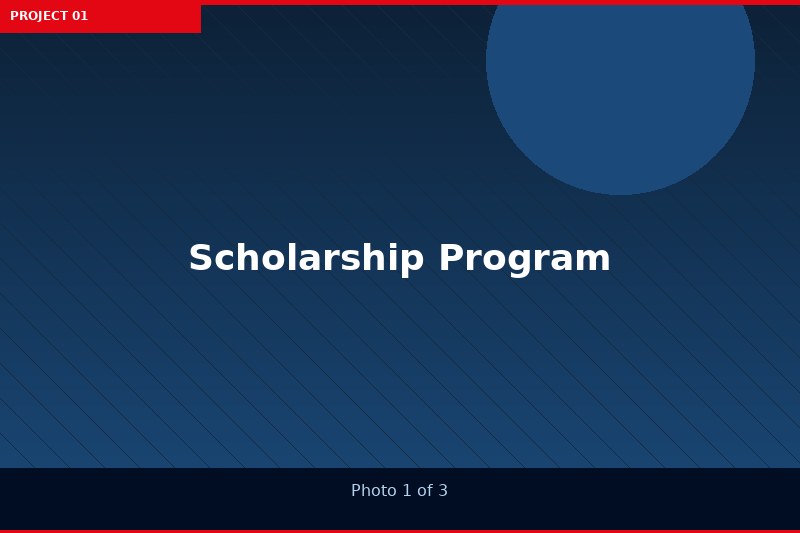 PROJECT 01

Scholarship Program

Photo 1 of 3